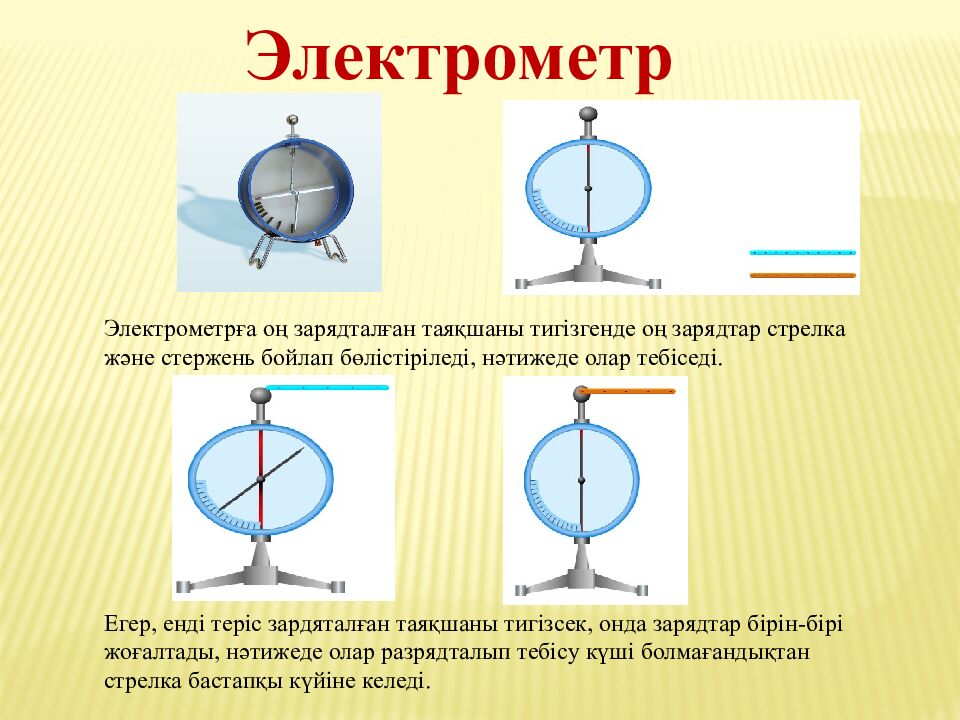 Электрометр

Электрометрға оң зарядталған таяқшаны тигізгенде оң зарядтар стрелка және стержень бойлап бөлістіріледі, нәтижеде олар тебіседі.

Егер, енді теріс зардяталған таяқшаны тигізсек, онда зарядтар бірін-бірі жоғалтады, нәтижеде олар разрядталып тебісу күші болмағандықтан стрелка бастапқы күйіне келеді.